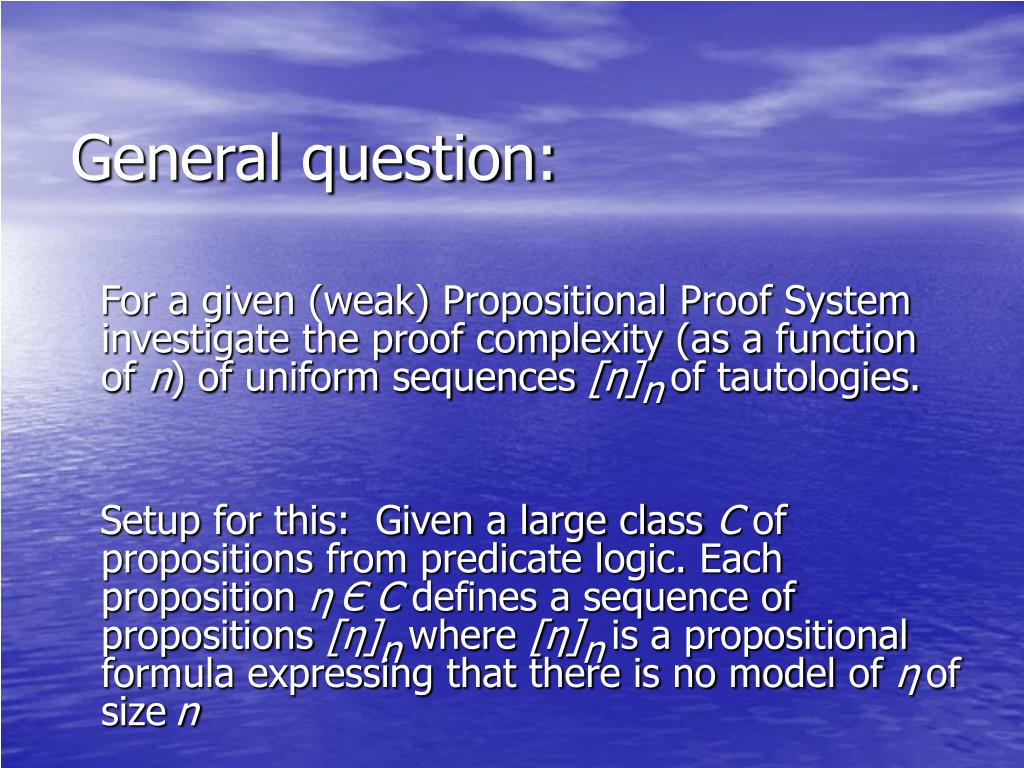 General question:

For a given (weak) Propositional Proof System investigate the proof complexity (as a function of $n$) of uniform sequences $[\eta]_n$ of tautologies.

Setup for this: Given a large class $C$ of propositions from predicate logic. Each proposition $\eta \in C$ defines a sequence of propositions $[\eta]_n$ where $[\eta]_n$ is a propositional formula expressing that there is no model of $\eta$ of size $n$